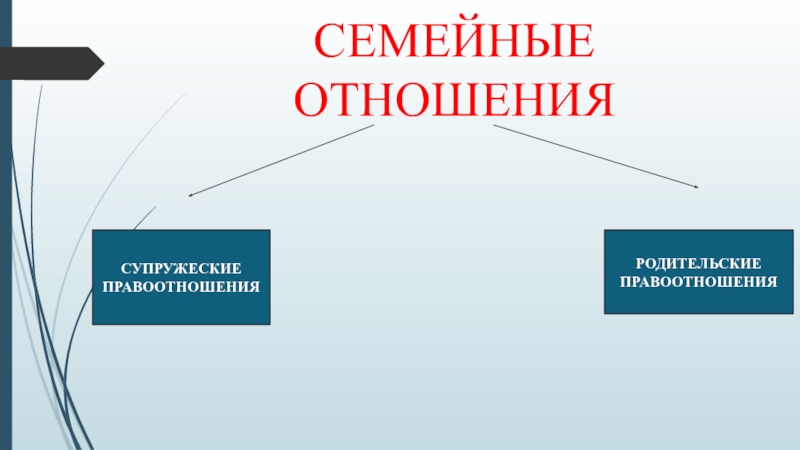 СЕМЕЙНЫЕ ОТНОШЕНИЯ

СУПРУЖЕСКИЕ ПРАВООТНОШЕНИЯ

РОДИТЕЛЬСКИЕ ПРАВООТНОШЕНИЯ